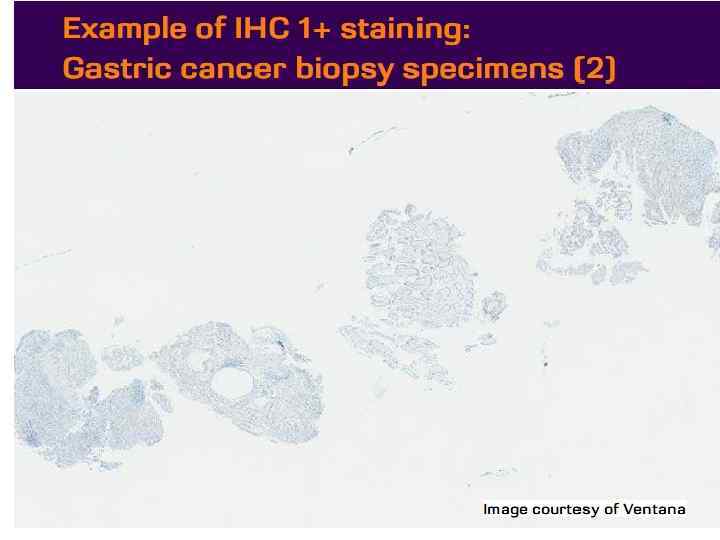 Example of IHC 1+ staining:
Gastric cancer biopsy specimens (2)

Image courtesy of Ventana